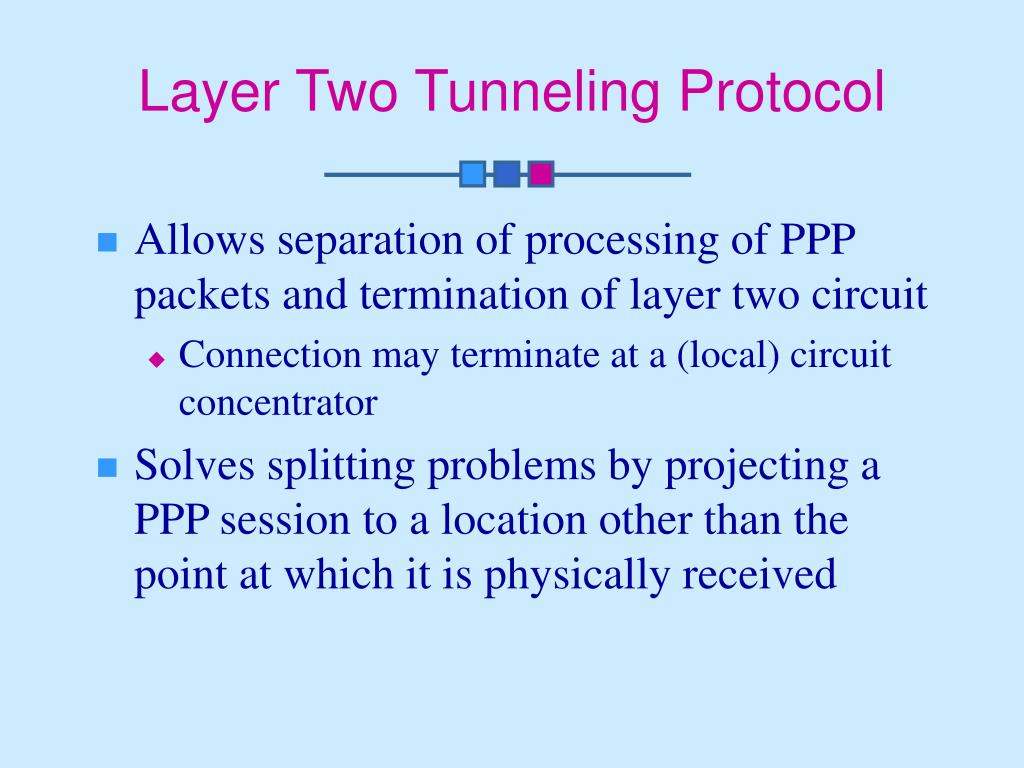 Layer Two Tunneling Protocol

Allows separation of processing of PPP packets and termination of layer two circuit

Connection may terminate at a (local) circuit concentrator

Solves splitting problems by projecting a PPP session to a location other than the point at which it is physically received